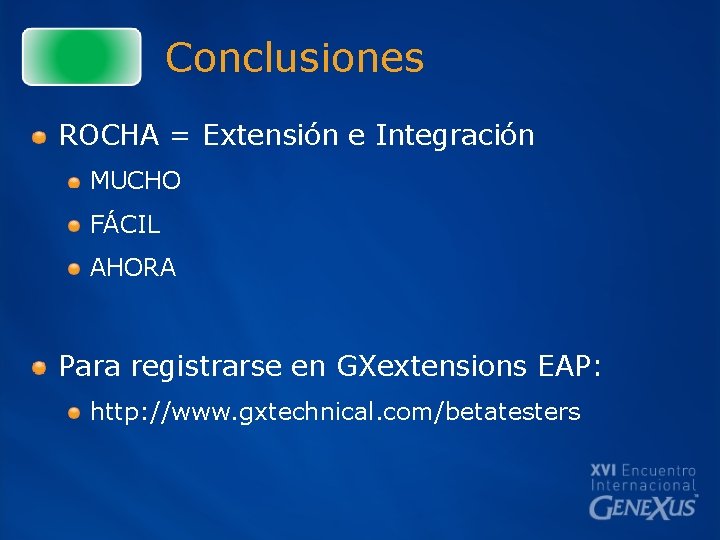 Conclusiones

ROCHA = Extensión e Integración

MUCHO

FÁCIL

AHORA

Para registrarse en GXextensions EAP:

http://www.gxtechnical.com/betatesters

XVI Encuentro Internacional GENEXUS